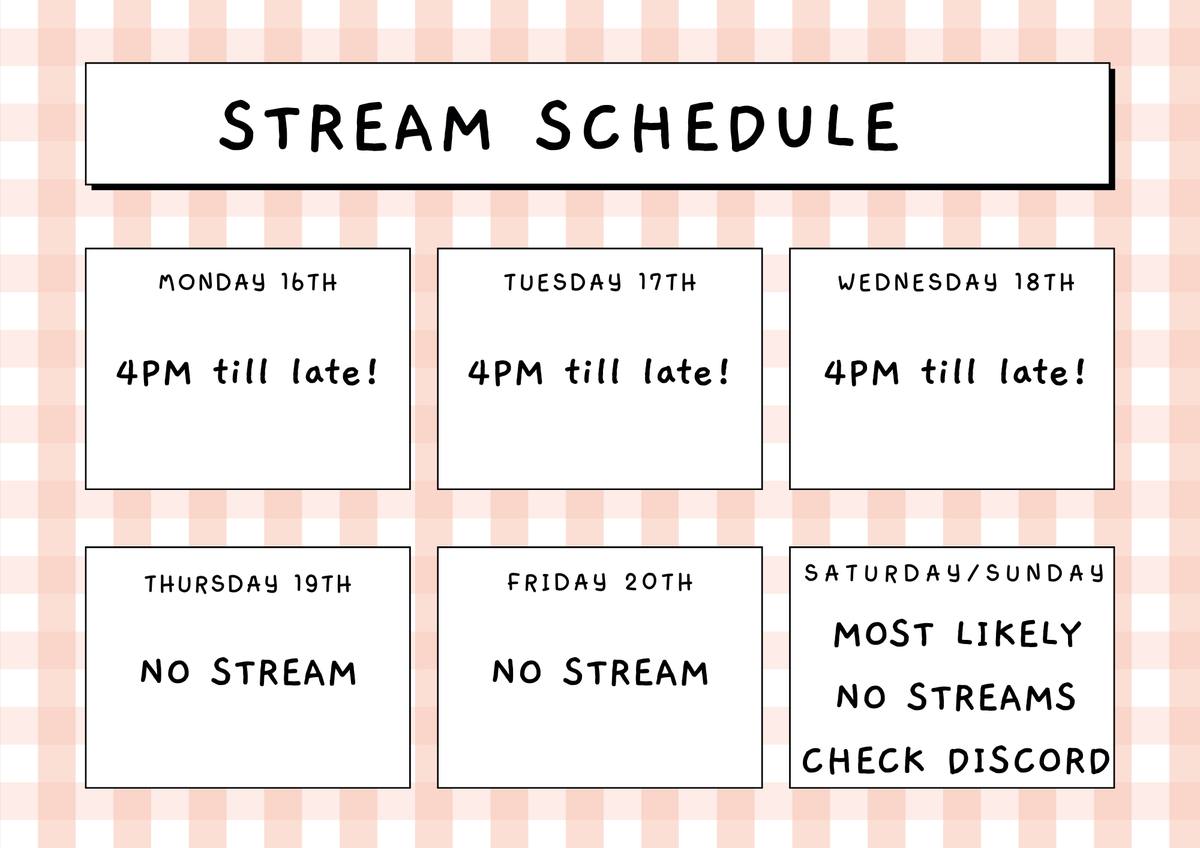 STREAM SCHEDULE

MONDAY 16TH

4PM till late!

TUESDAY 17TH

4PM till late!

WEDNESDAY 18TH

4PM till late!

THURSDAY 19TH

NO STREAM

FRIDAY 20TH

NO STREAM

SATURDAY/SUNDAY

MOST LIKELY
NO STREAMS
CHECK DISCORD